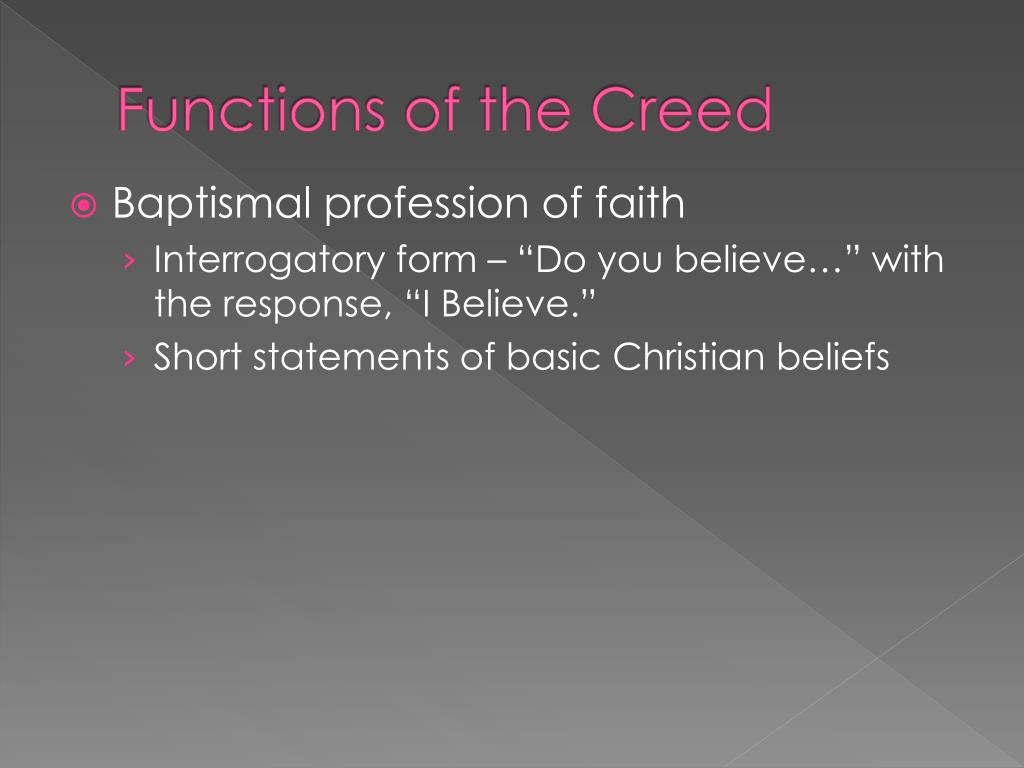 Functions of the Creed

Baptismal profession of faith

› Interrogatory form – “Do you believe…” with the response, “I Believe.”

› Short statements of basic Christian beliefs